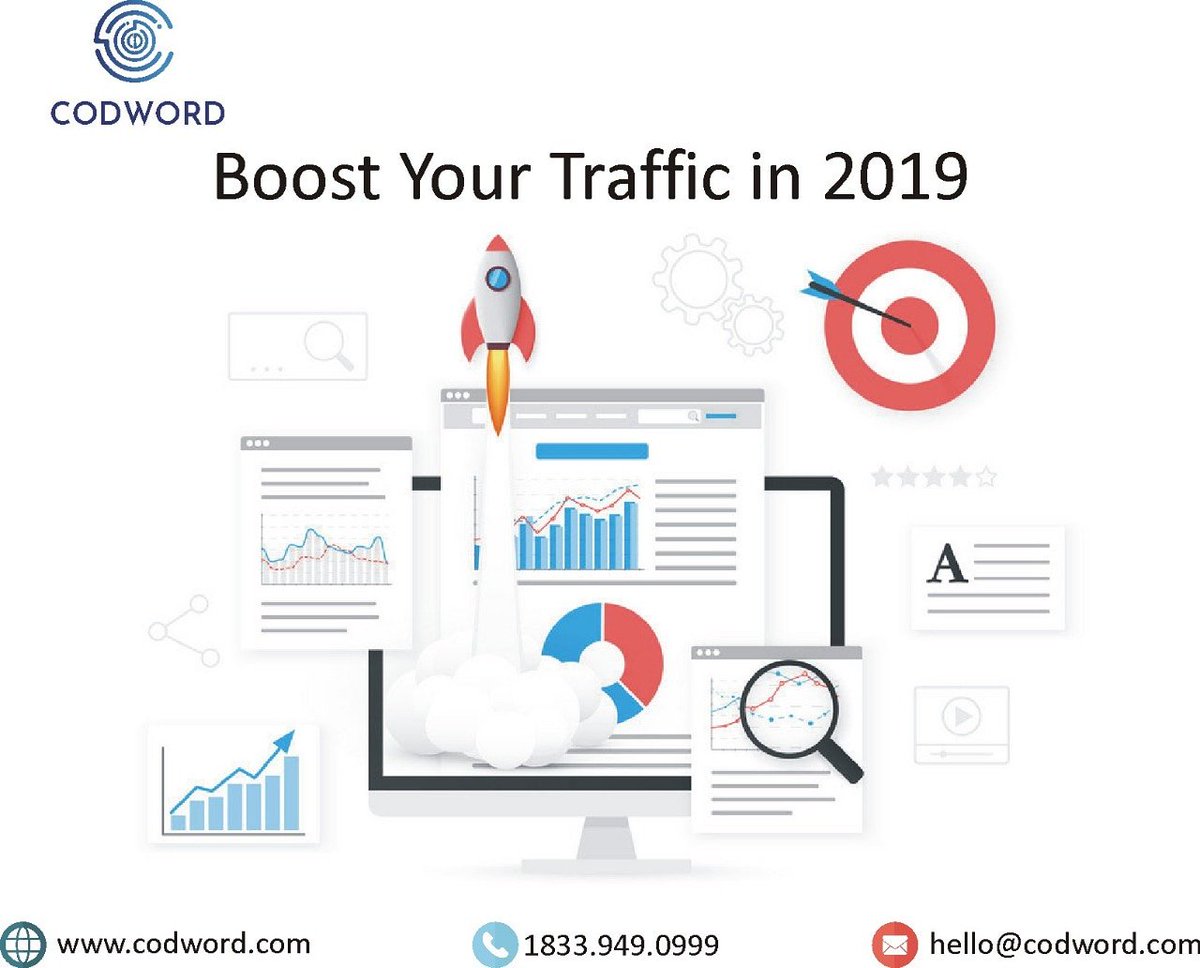 CODWORD

Boost Your Traffic in 2019

A

www.codword.com

1833.949.0999

hello@codword.com